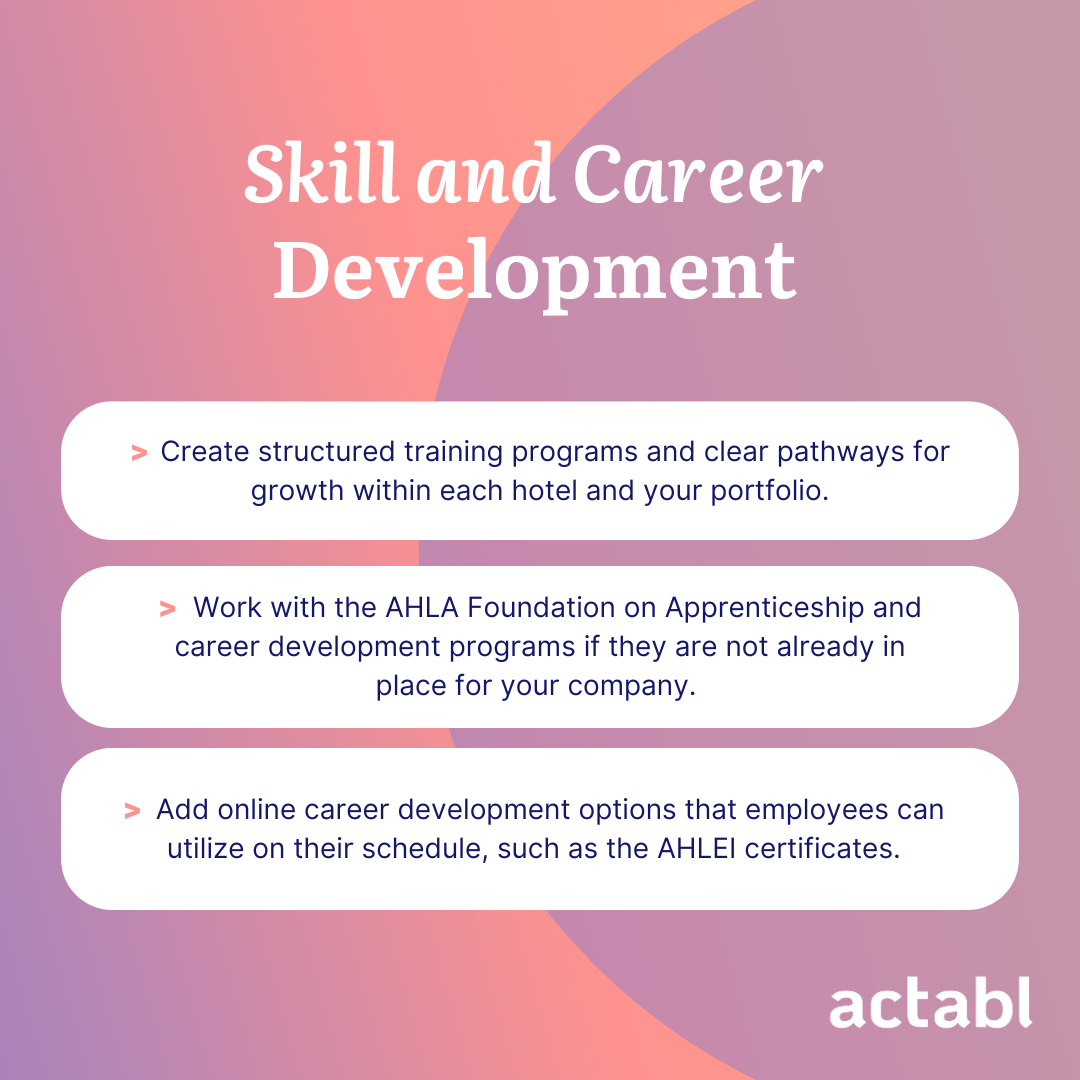 Skill and Career Development

> Create structured training programs and clear pathways for growth within each hotel and your portfolio.

> Work with the AHLA Foundation on Apprenticeship and career development programs if they are not already in place for your company.

> Add online career development options that employees can utilize on their schedule, such as the AHLEI certificates.

actabl